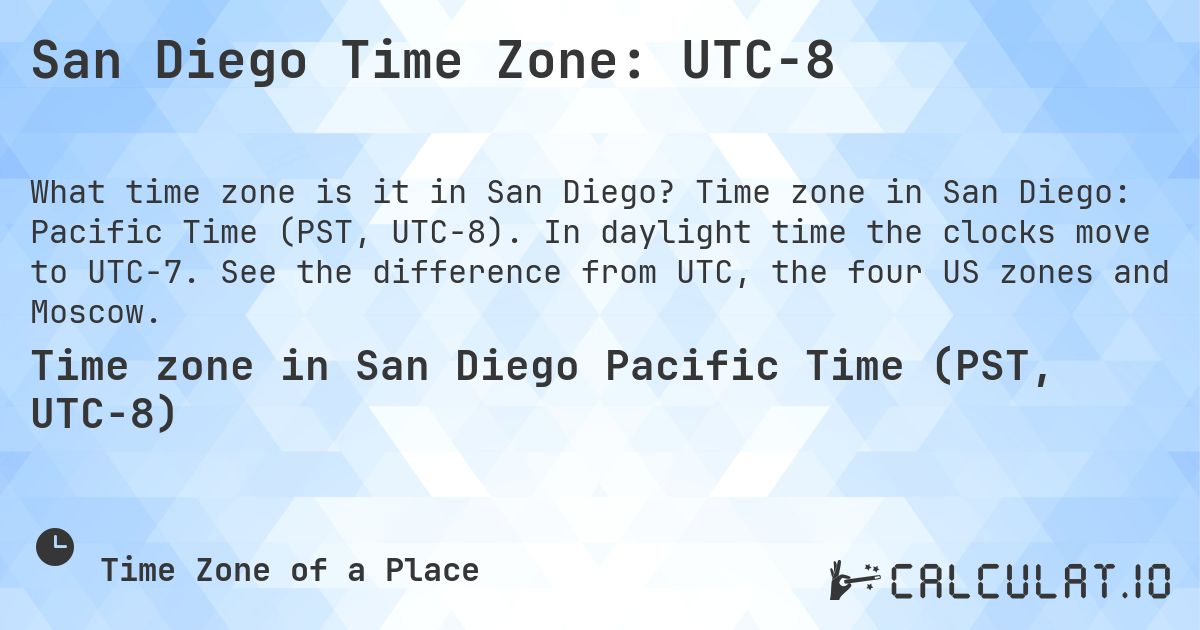 San Diego Time Zone: UTC-8

What time zone is it in San Diego? Time zone in San Diego: Pacific Time (PST, UTC-8). In daylight time the clocks move to UTC-7. See the difference from UTC, the four US zones and Moscow.

Time zone in San Diego Pacific Time (PST, UTC-8)

Time Zone of a Place

CALCULAT.IO